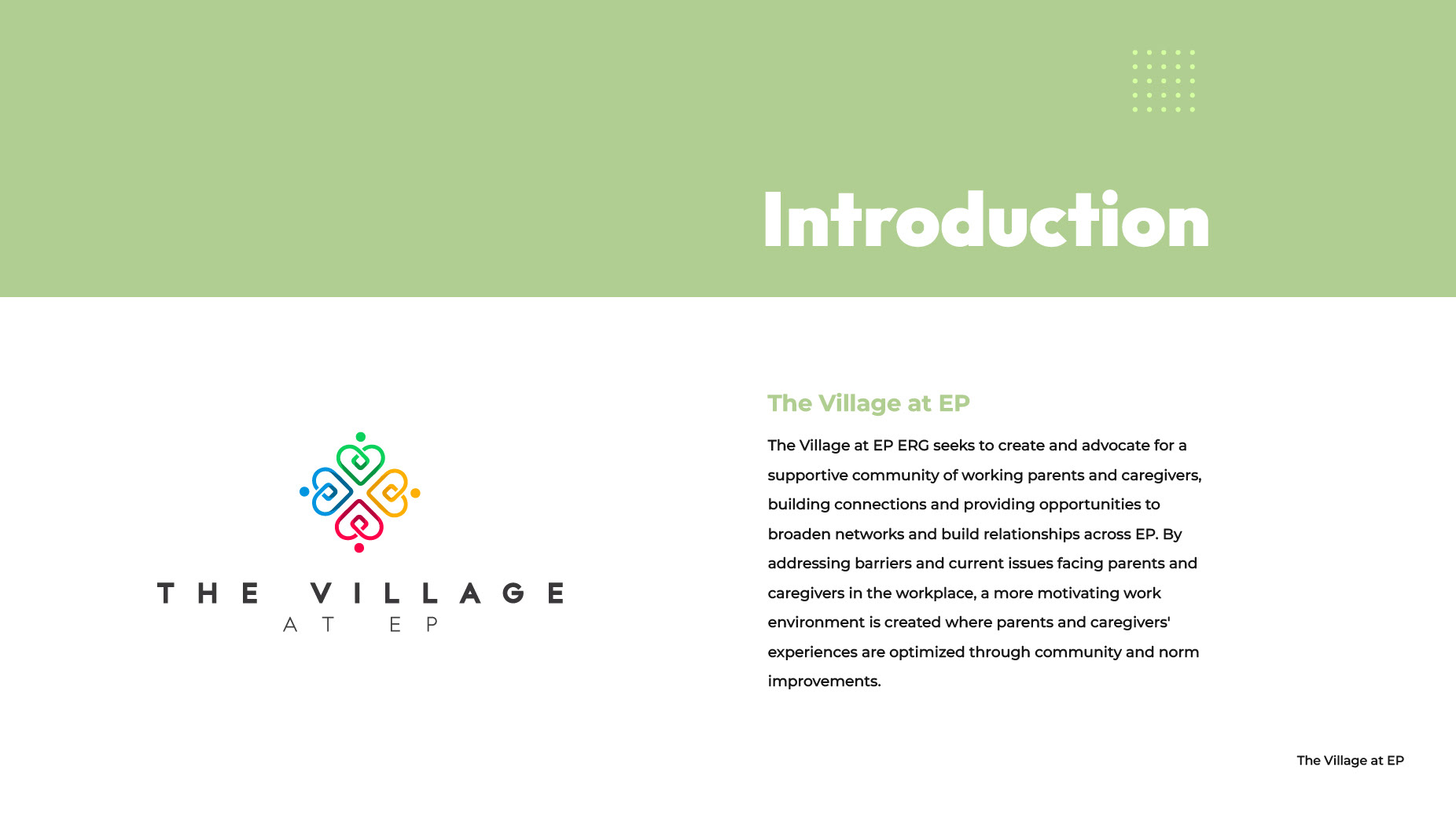 Introduction

THE VILLAGE
AT EP

The Village at EP

The Village at EP ERG seeks to create and advocate for a supportive community of working parents and caregivers, building connections and providing opportunities to broaden networks and build relationships across EP. By addressing barriers and current issues facing parents and caregivers in the workplace, a more motivating work environment is created where parents and caregivers' experiences are optimized through community and norm improvements.

The Village at EP